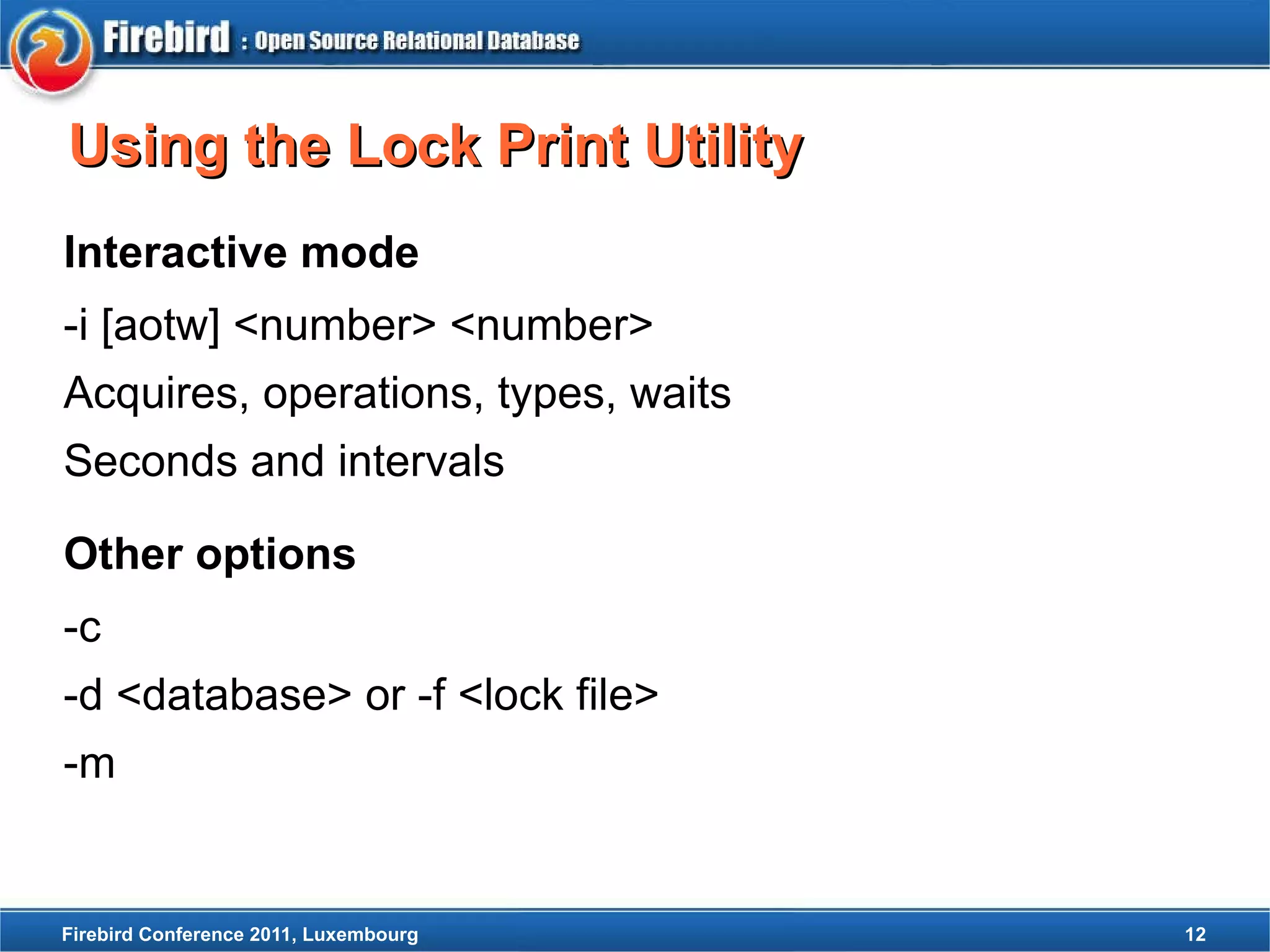 Firebird : Open Source Relational Database

Using the Lock Print Utility

Interactive mode

-i [aotw] <number> <number>

Acquires, operations, types, waits

Seconds and intervals

Other options

-c

-d <database> or -f <lock file>

-m

Firebird Conference 2011, Luxembourg

12